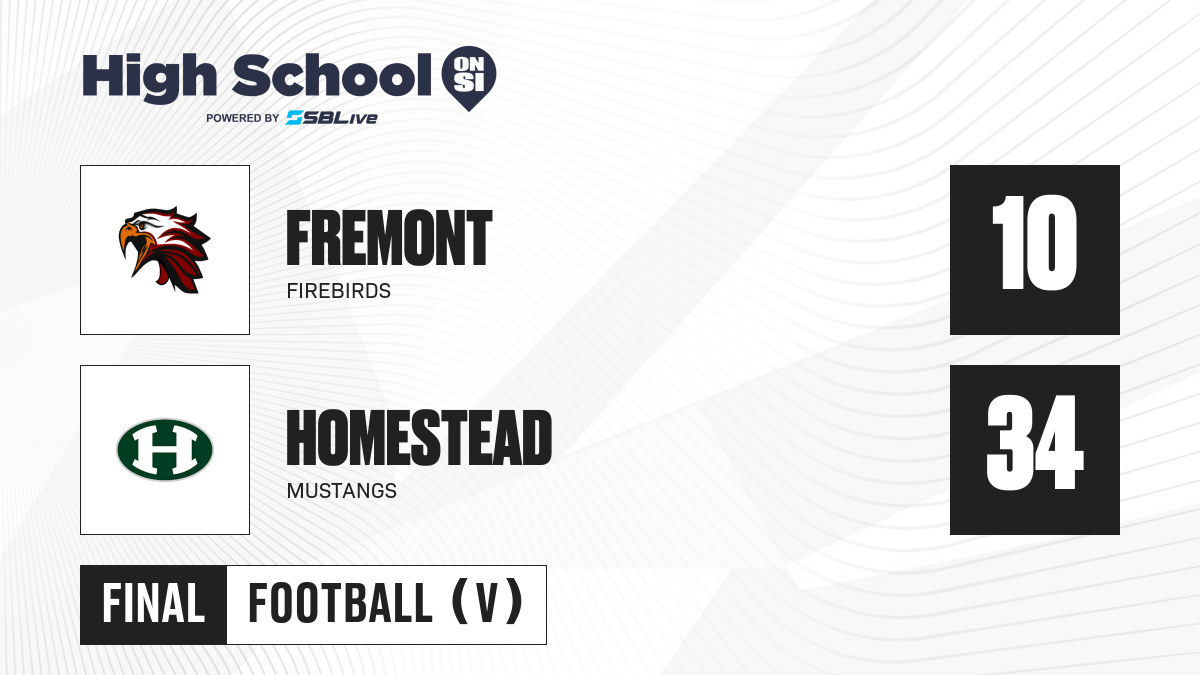 High School ON SI
POWERED BY SBLive

FREMONT
FIREBIRDS
10

H
HOMESTEAD
MUSTANGS
34

FINAL FOOTBALL (V)